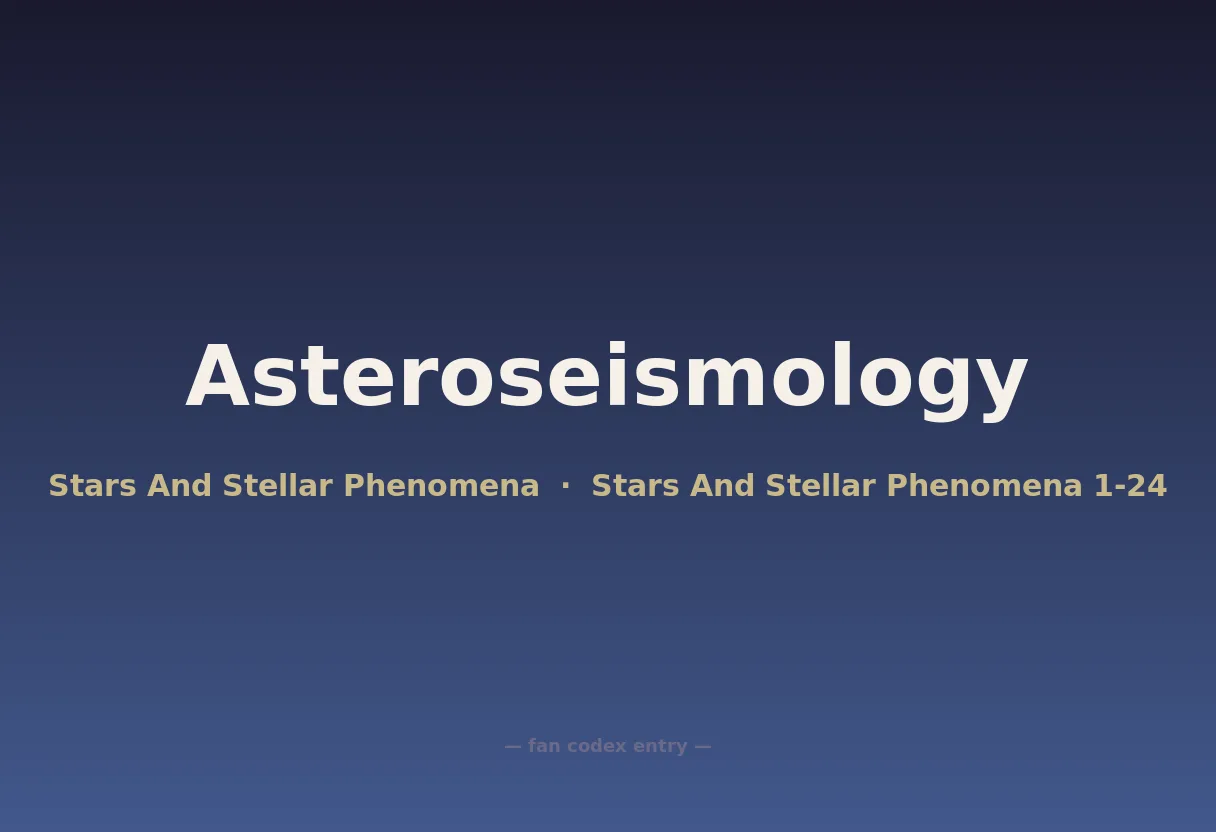 Asteroseismology

Stars And Stellar Phenomena · Stars And Stellar Phenomena 1-24

— fan codex entry —